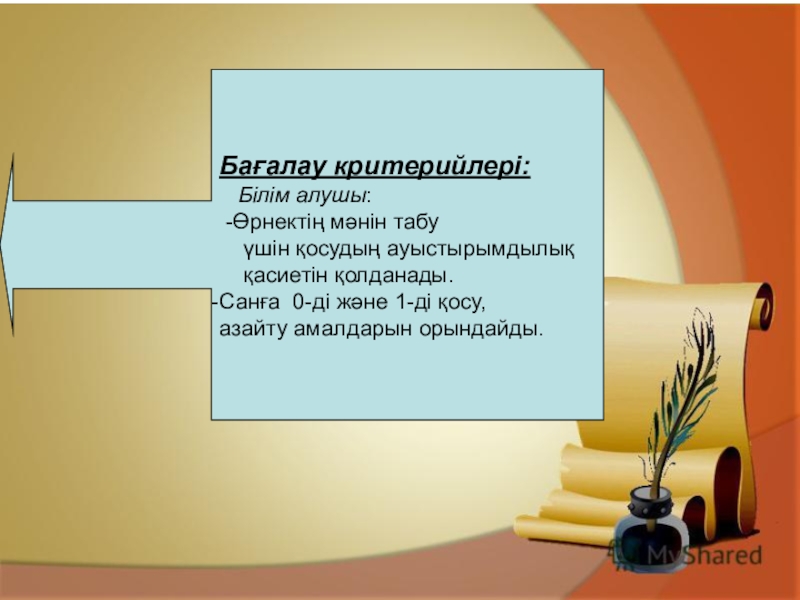 Бағалау критерийлері:

Білім алушы:

-Өрнектің мәнін табу үшін қосудың ауыстырымдылық қасиетін қолданады.

-Санға 0-ді және 1-ді қосу, азайту амалдарын орындайды.

MyShared